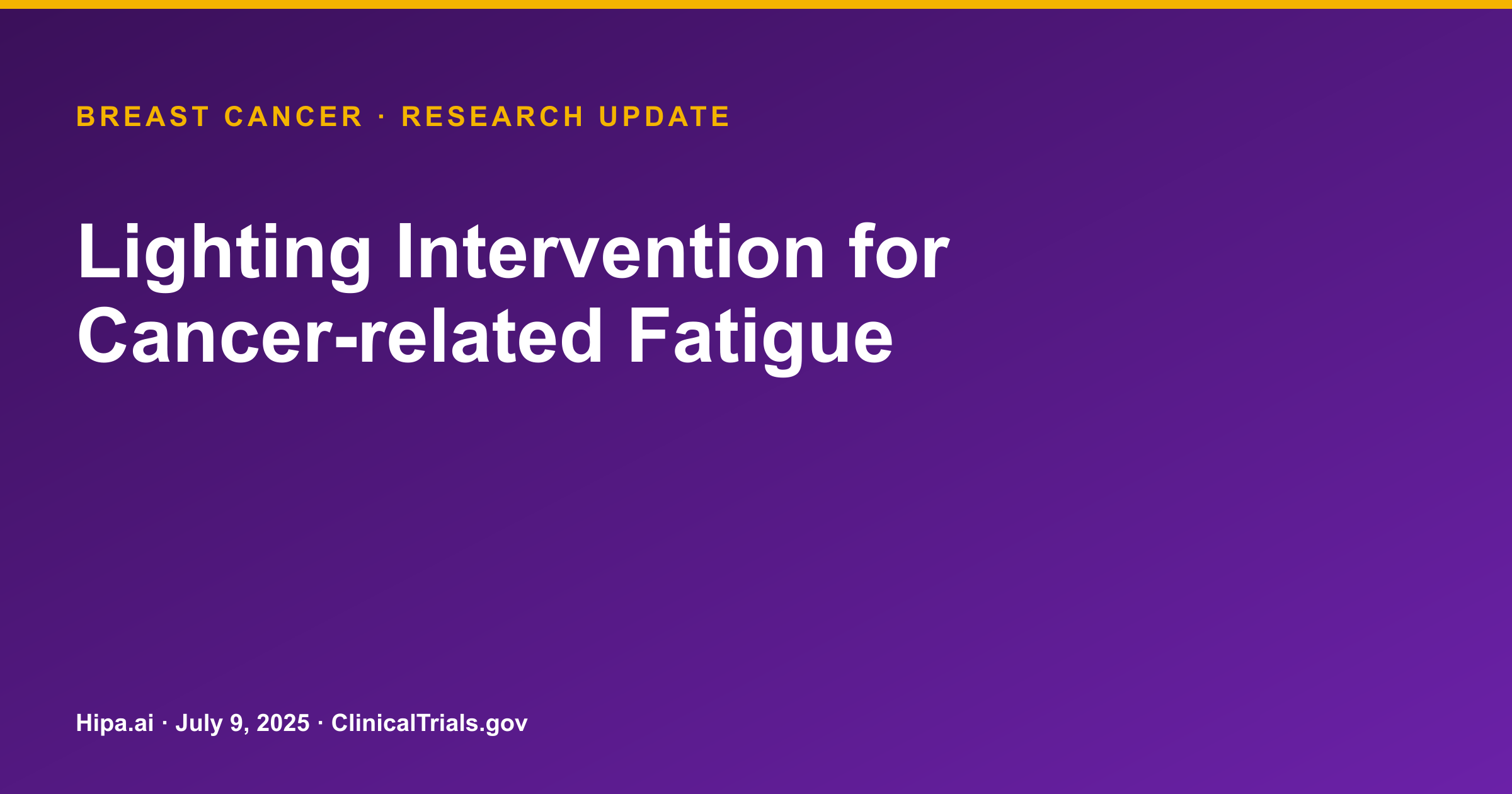 BREAST CANCER · RESEARCH UPDATE

Lighting Intervention for Cancer-related Fatigue

Hipa.ai · July 9, 2025 · ClinicalTrials.gov